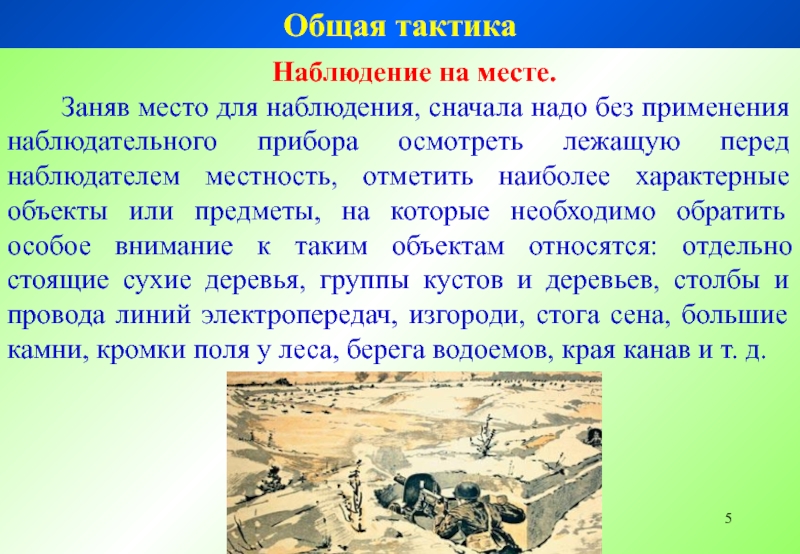 Общая тактика

Наблюдение на месте.

Заняв место для наблюдения, сначала надо без применения наблюдательного прибора осмотреть лежащую перед наблюдателем местность, отметить наиболее характерные объекты или предметы, на которые необходимо обратить особое внимание к таким объектам относятся: отдельно стоящие сухие деревья, группы кустов и деревьев, столбы и провода линий электропередач, изгороди, стога сена, большие камни, кромки поля у леса, берега водоемов, края канав и т. д.

5